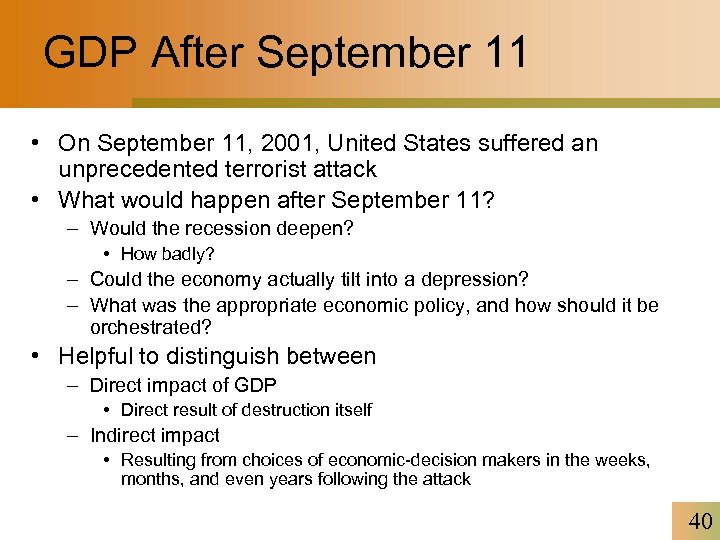 GDP After September 11

• On September 11, 2001, United States suffered an unprecedented terrorist attack
• What would happen after September 11?
  – Would the recession deepen?
    • How badly?
  – Could the economy actually tilt into a depression?
  – What was the appropriate economic policy, and how should it be orchestrated?
• Helpful to distinguish between
  – Direct impact of GDP
    • Direct result of destruction itself
  – Indirect impact
    • Resulting from choices of economic-decision makers in the weeks, months, and even years following the attack

40